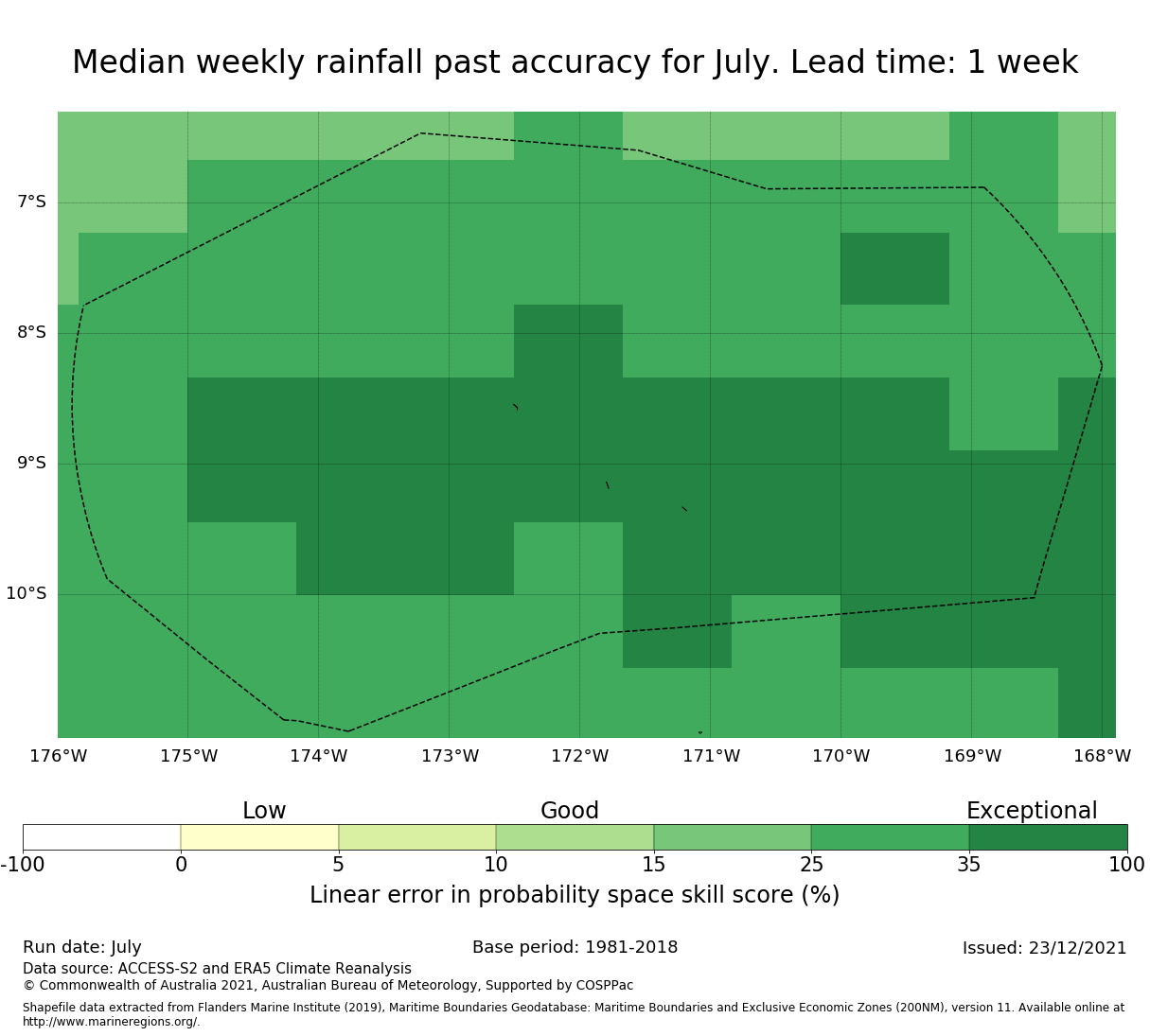 Median weekly rainfall past accuracy for July. Lead time: 1 week

7°S
8°S
9°S
10°S

176°W 175°W 174°W 173°W 172°W 171°W 170°W 169°W 168°W

Low Good Exceptional

-100 0 5 10 15 25 35 100

Linear error in probability space skill score (%)

Run date: July
Base period: 1981-2018
Issued: 23/12/2021
Data source: ACCESS-S2 and ERA5 Climate Reanalysis
© Commonwealth of Australia 2021, Australian Bureau of Meteorology, Supported by COSPPac

Shapefile data extracted from Flanders Marine Institute (2019), Maritime Boundaries Geodatabase: Maritime Boundaries and Exclusive Economic Zones (200NM), version 11. Available online at http://www.marineregions.org/.